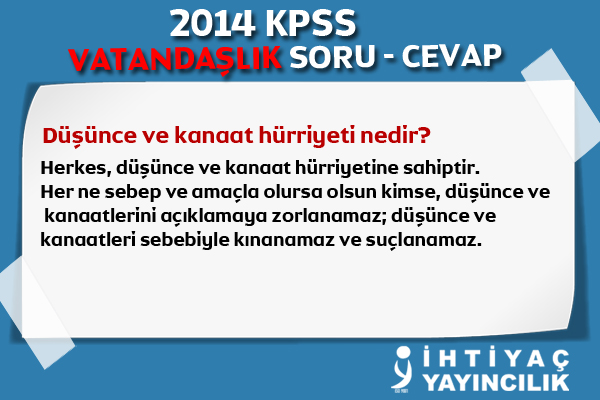 2014 KPSS
VATANDAŞLIK SORU - CEVAP

Düşünce ve kanaat hürriyeti nedir?

Herkes, düşünce ve kanaat hürriyetine sahiptir. Her ne sebep ve amaçla olursa olsun kimse, düşünce ve kanaatlerini açıklamaya zorlanamaz; düşünce ve kanaatleri sebebiyle kınanamaz ve suçlanamaz.

İHTİYAÇ
YAYINCILIK